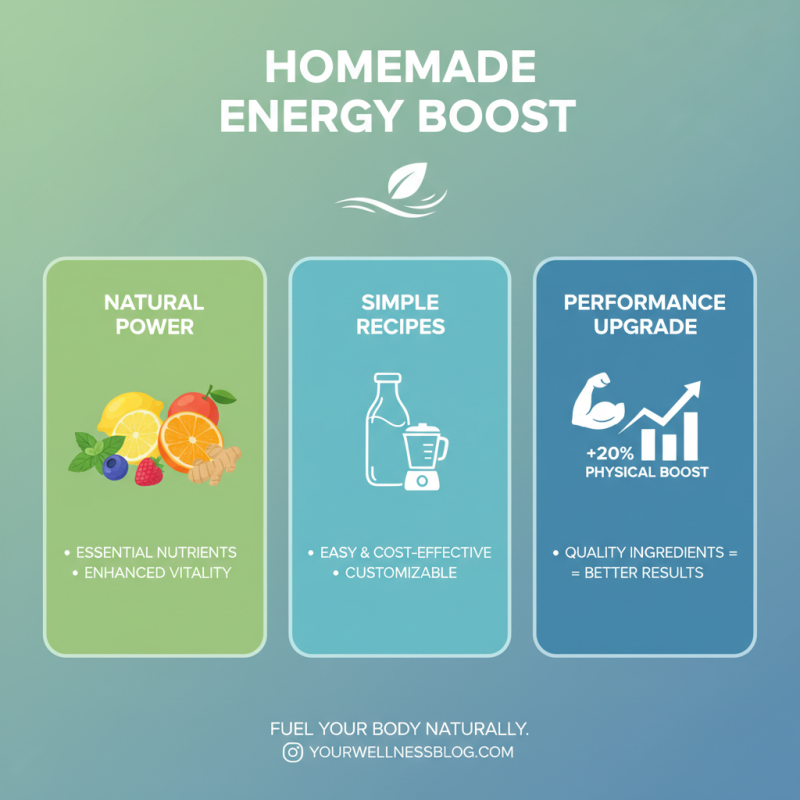 HOMEMADE ENERGY BOOST

NATURAL POWER

• ESSENTIAL NUTRIENTS
• ENHANCED VITALITY

SIMPLE RECIPES

• EASY & COST-EFFECTIVE
• CUSTOMIZABLE

PERFORMANCE UPGRADE

+20% PHYSICAL BOOST

• QUALITY INGREDIENTS =
= BETTER RESULTS

FUEL YOUR BODY NATURALLY.

YOURWELLNESSBLOG.COM